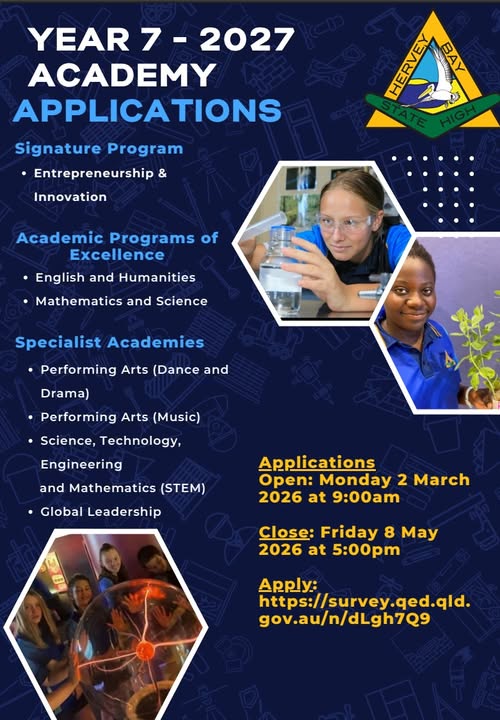 YEAR 7 - 2027
ACADEMY
APPLICATIONS

HERVEY BAY STATE HIGH

Signature Program
• Entrepreneurship & Innovation

Academic Programs of Excellence
• English and Humanities
• Mathematics and Science

Specialist Academies
• Performing Arts (Dance and Drama)
• Performing Arts (Music)
• Science, Technology, Engineering and Mathematics (STEM)
• Global Leadership

Applications
Open: Monday 2 March 2026 at 9:00am

Close: Friday 8 May 2026 at 5:00pm

Apply:
https://survey.qed.qld.gov.au/n/dLgh7Q9